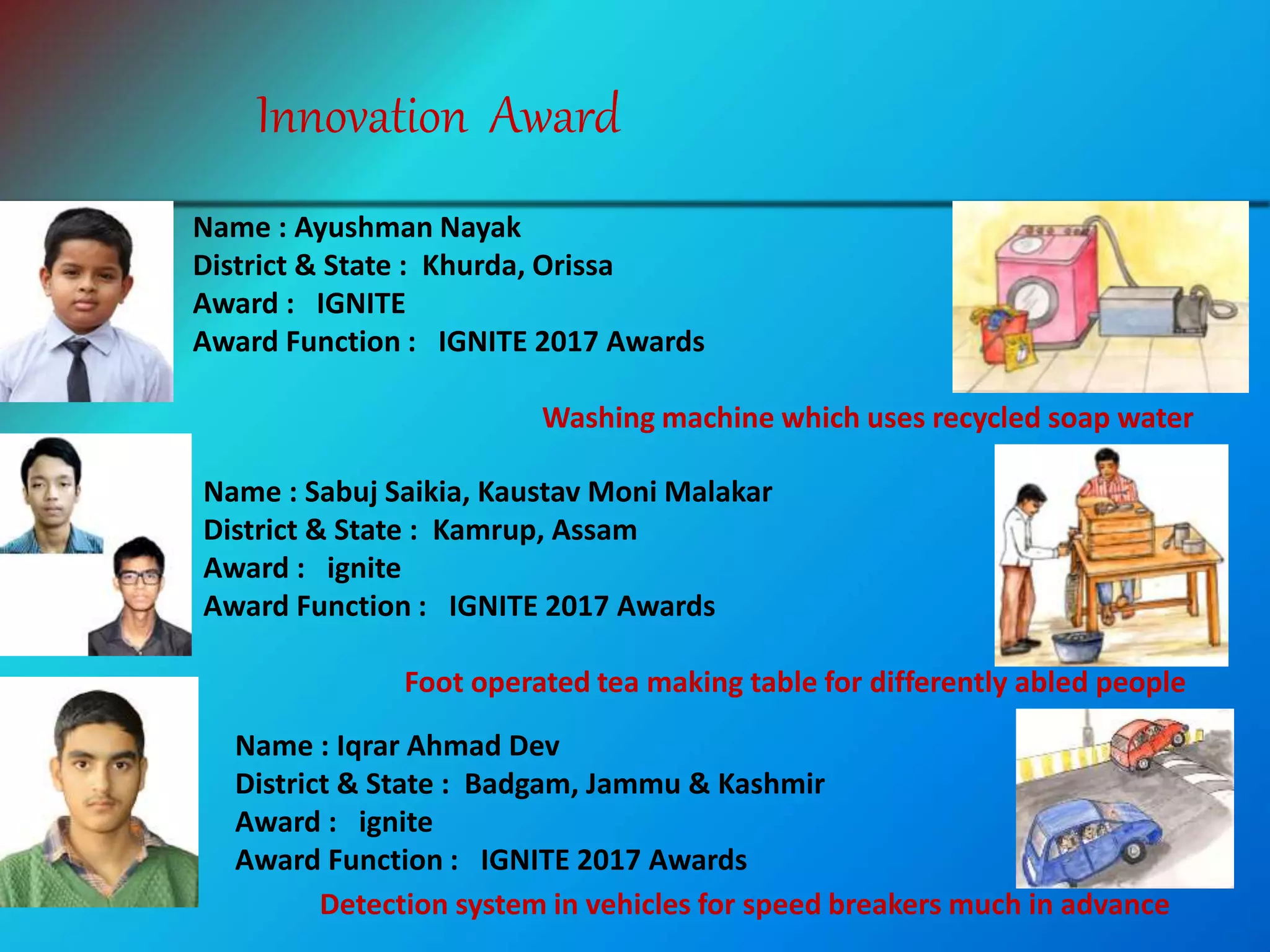 Innovation Award

Name : Ayushman Nayak
District & State : Khurda, Orissa
Award : IGNITE
Award Function : IGNITE 2017 Awards

Washing machine which uses recycled soap water

Name : Sabuj Saikia, Kaustav Moni Malakar
District & State : Kamrup, Assam
Award : ignite
Award Function : IGNITE 2017 Awards

Foot operated tea making table for differently abled people

Name : Iqrar Ahmad Dev
District & State : Badgam, Jammu & Kashmir
Award : ignite
Award Function : IGNITE 2017 Awards

Detection system in vehicles for speed breakers much in advance